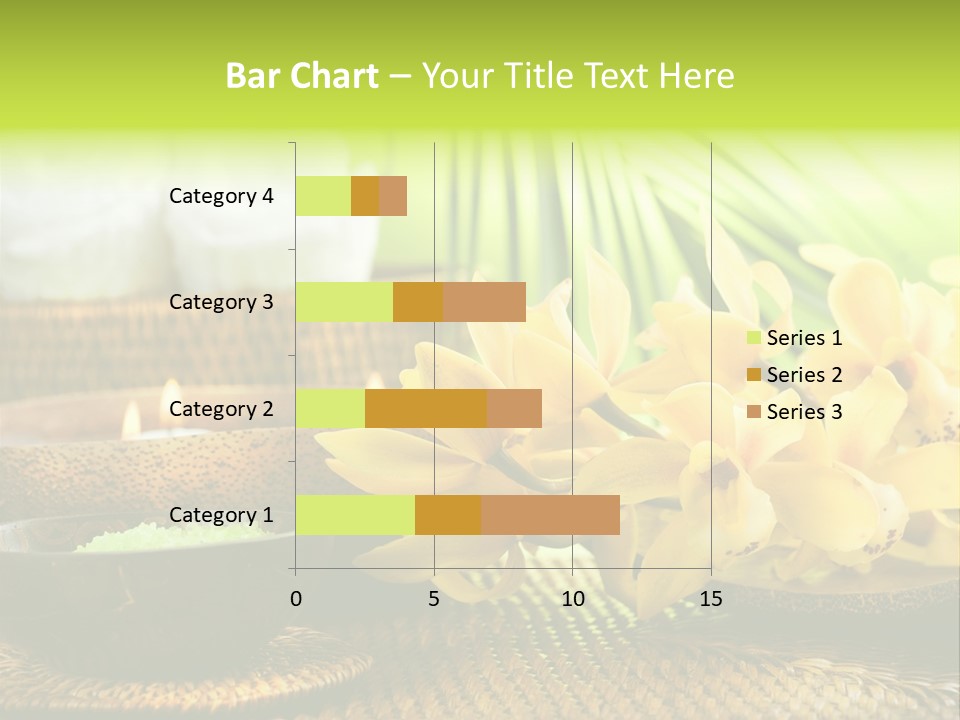 Bar Chart – Your Title Text Here

Category 4
Category 3
Category 2
Category 1

0
5
10
15

Series 1
Series 2
Series 3